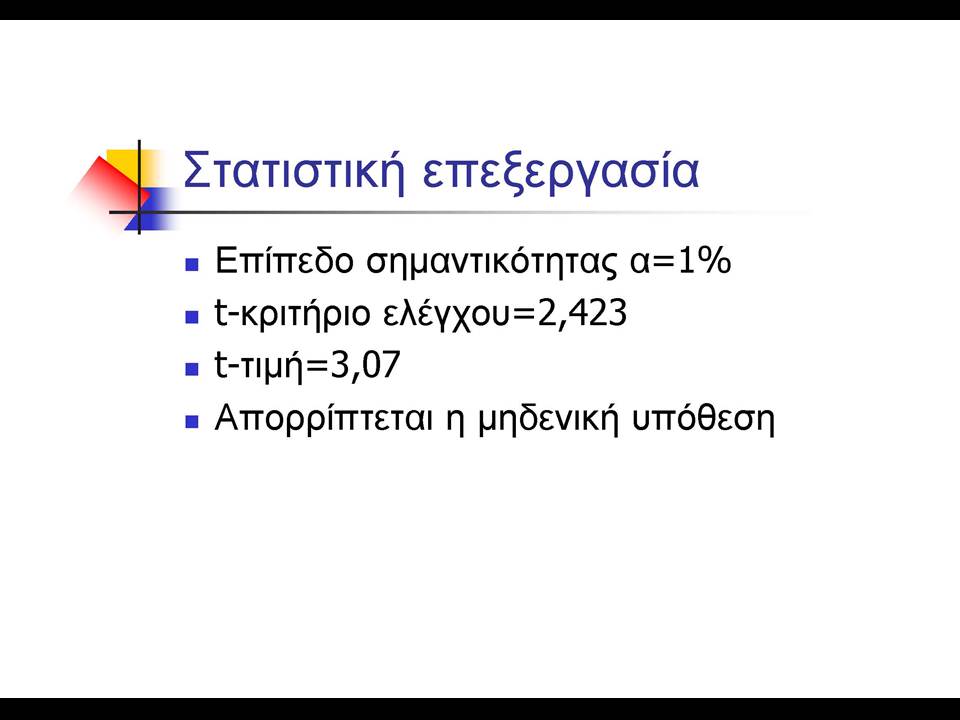 Στατιστική επεξεργασία

- Επίπεδο σημαντικότητας α=1%
- t-κριτήριο ελέγχου=2,423
- t-τιμή=3,07
- Απορρίπτεται η μηδενική υπόθεση